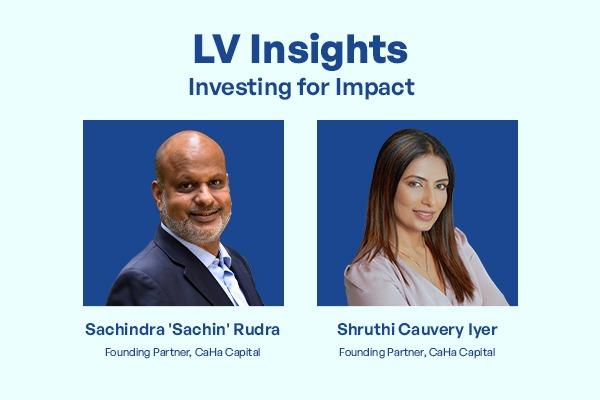 LV Insights
Investing for Impact

Sachindra 'Sachin' Rudra
Founding Partner, CaHa Capital

Shruthi Cauvery Iyer
Founding Partner, CaHa Capital